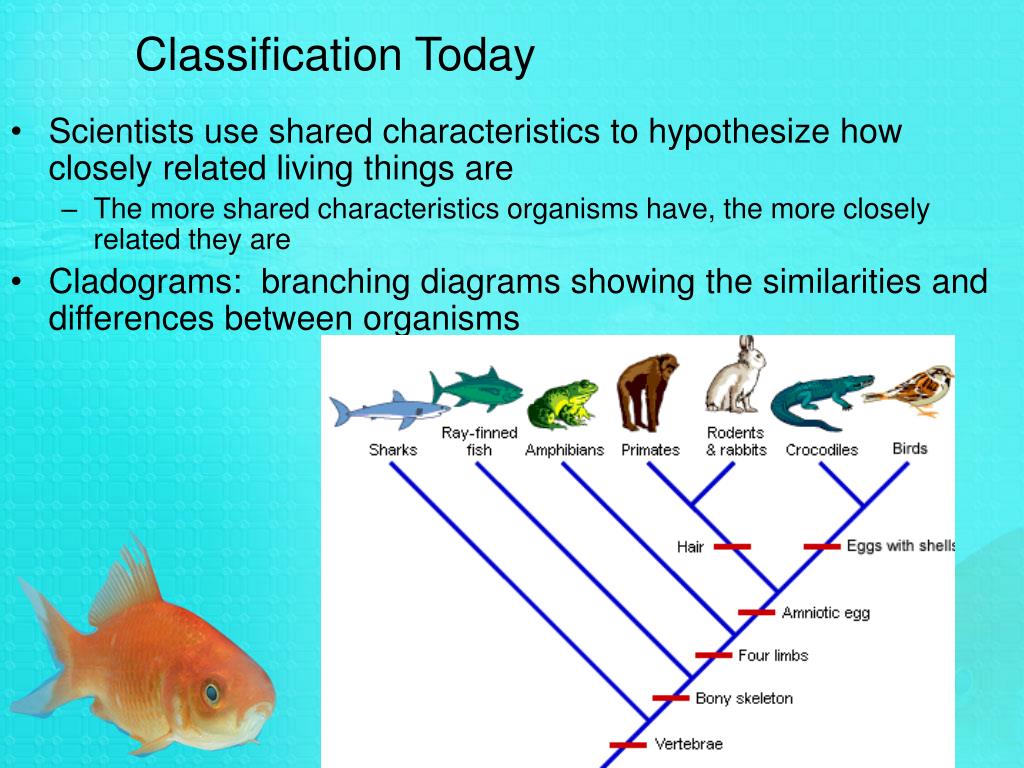 Classification Today

• Scientists use shared characteristics to hypothesize how closely related living things are

– The more shared characteristics organisms have, the more closely related they are

• Cladograms: branching diagrams showing the similarities and differences between organisms

Sharks
Ray-finned fish
Amphibians
Primates
Rodents & rabbits
Crocodiles
Birds

Hair
Eggs with shells
Amniotic egg
Four limbs
Bony skeleton
Vertebrae